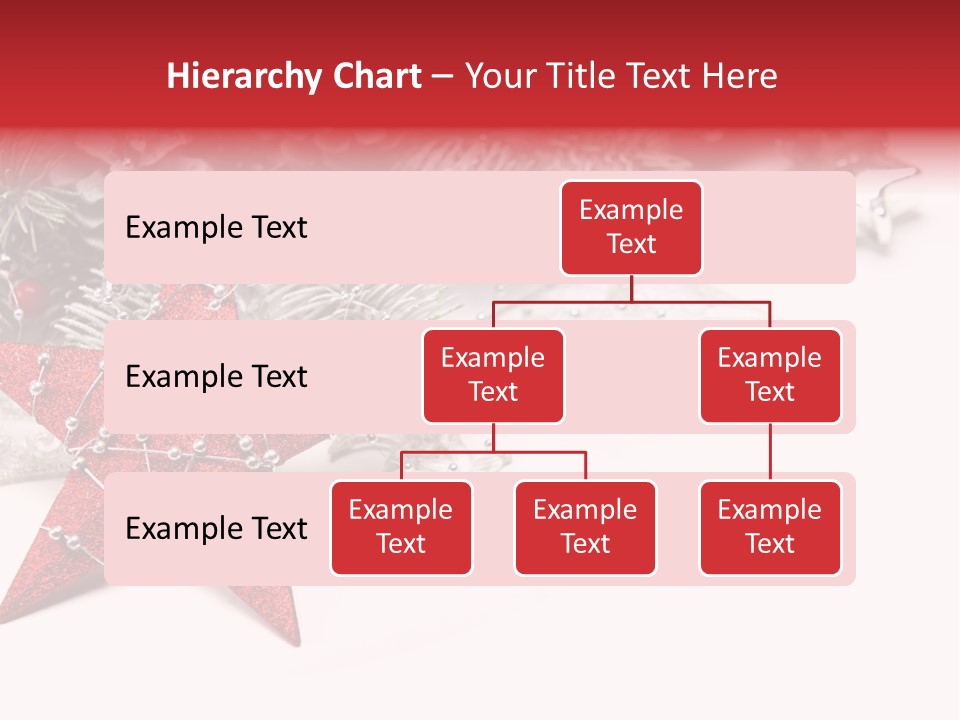 Hierarchy Chart – Your Title Text Here

Example Text

Example Text

Example Text

Example Text

Example Text

Example Text

Example Text

Example Text

Example Text